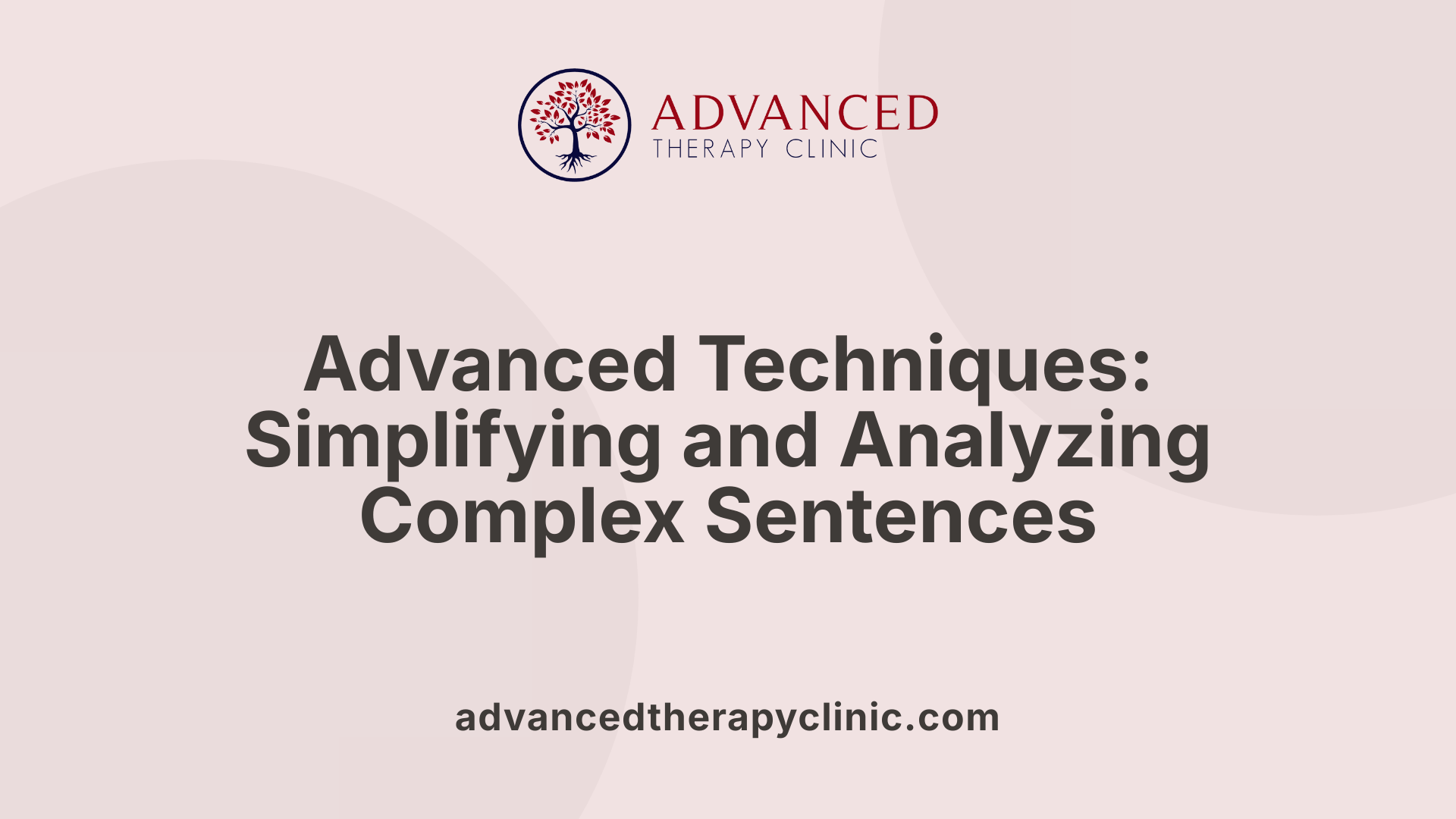 ADVANCED
THERAPY CLINIC

Advanced Techniques: Simplifying and Analyzing Complex Sentences

advancedtherapyclinic.com